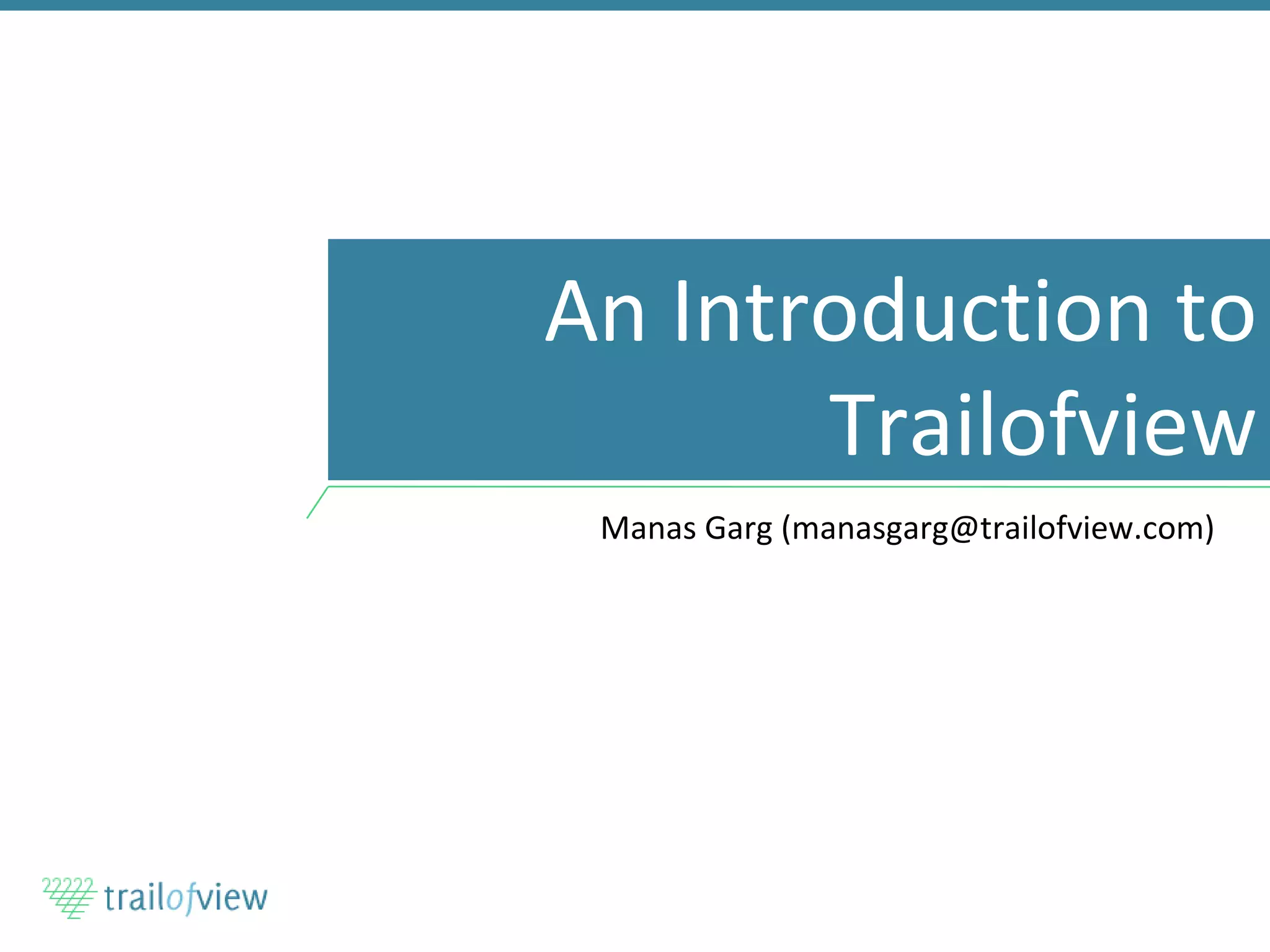 An Introduction to Trailofview

Manas Garg (manasgarg@trailofview.com)

trailofview